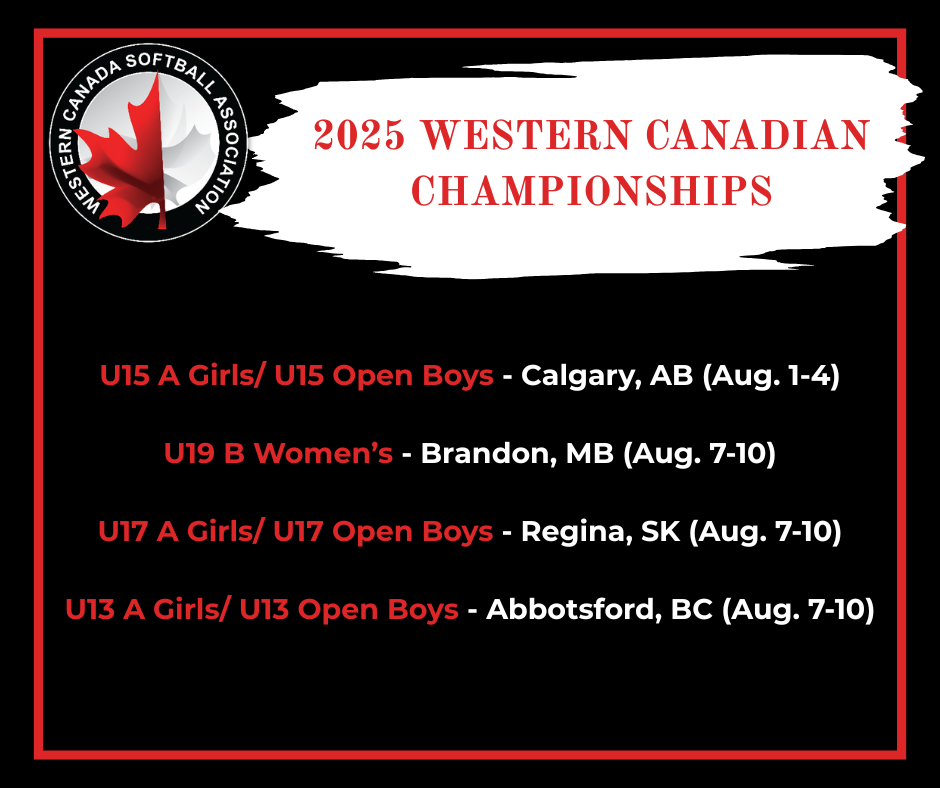 WESTERN CANADA SOFTBALL ASSOCIATION

2025 WESTERN CANADIAN CHAMPIONSHIPS

U15 A Girls/ U15 Open Boys - Calgary, AB (Aug. 1-4)

U19 B Women's - Brandon, MB (Aug. 7-10)

U17 A Girls/ U17 Open Boys - Regina, SK (Aug. 7-10)

U13 A Girls/ U13 Open Boys - Abbotsford, BC (Aug. 7-10)